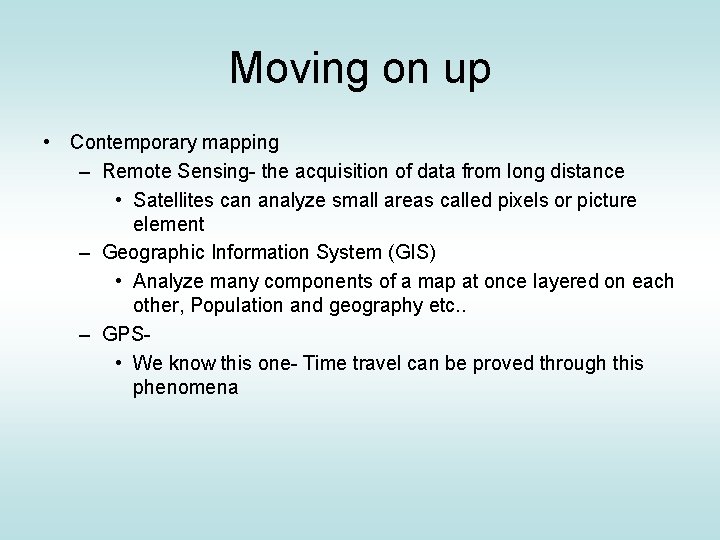 Moving on up

• Contemporary mapping
  – Remote Sensing- the acquisition of data from long distance
    • Satellites can analyze small areas called pixels or picture element
  – Geographic Information System (GIS)
    • Analyze many components of a map at once layered on each other, Population and geography etc..
  – GPS-
    • We know this one- Time travel can be proved through this phenomena